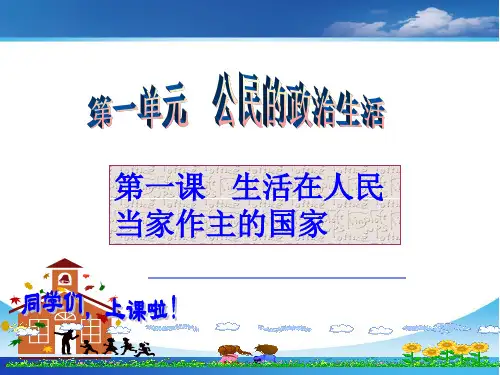 第一单元　公民的政治生活

第一课　生活在人民当家作主的国家

同学们，上课啦！